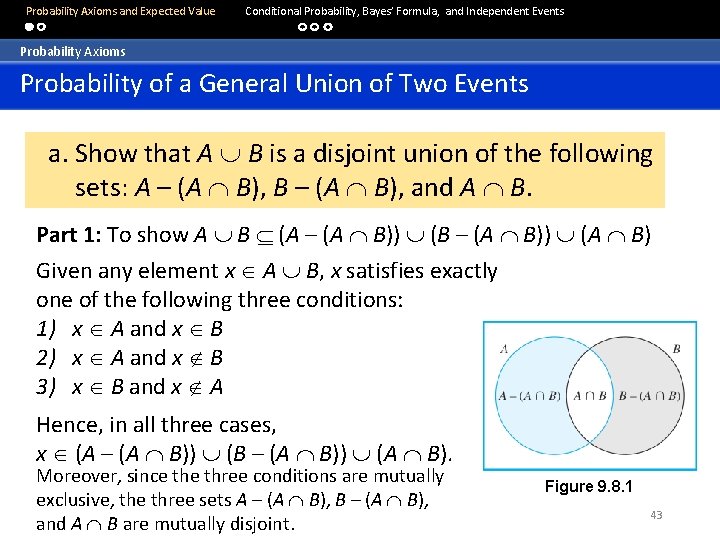 Probability Axioms and Expected Value Conditional Probability, Bayes' Formula, and Independent Events

Probability Axioms

Probability of a General Union of Two Events

a. Show that $A \cup B$ is a disjoint union of the following sets: $A - (A \cap B)$, $B - (A \cap B)$, and $A \cap B$.

**Part 1:** To show $A \cup B \subseteq (A - (A \cap B)) \cup (B - (A \cap B)) \cup (A \cap B)$

Given any element $x \in A \cup B$, $x$ satisfies exactly one of the following three conditions:
1) $x \in A$ and $x \in B$
2) $x \in A$ and $x \notin B$
3) $x \in B$ and $x \notin A$

Hence, in all three cases, $x \in (A - (A \cap B)) \cup (B - (A \cap B)) \cup (A \cap B)$. Moreover, since the three conditions are mutually exclusive, the three sets $A - (A \cap B)$, $B - (A \cap B)$, and $A \cap B$ are mutually disjoint.

$A$ $B$ $A - (A \cap B)$ $A \cap B$ $B - (A \cap B)$

Figure 9.8.1

43